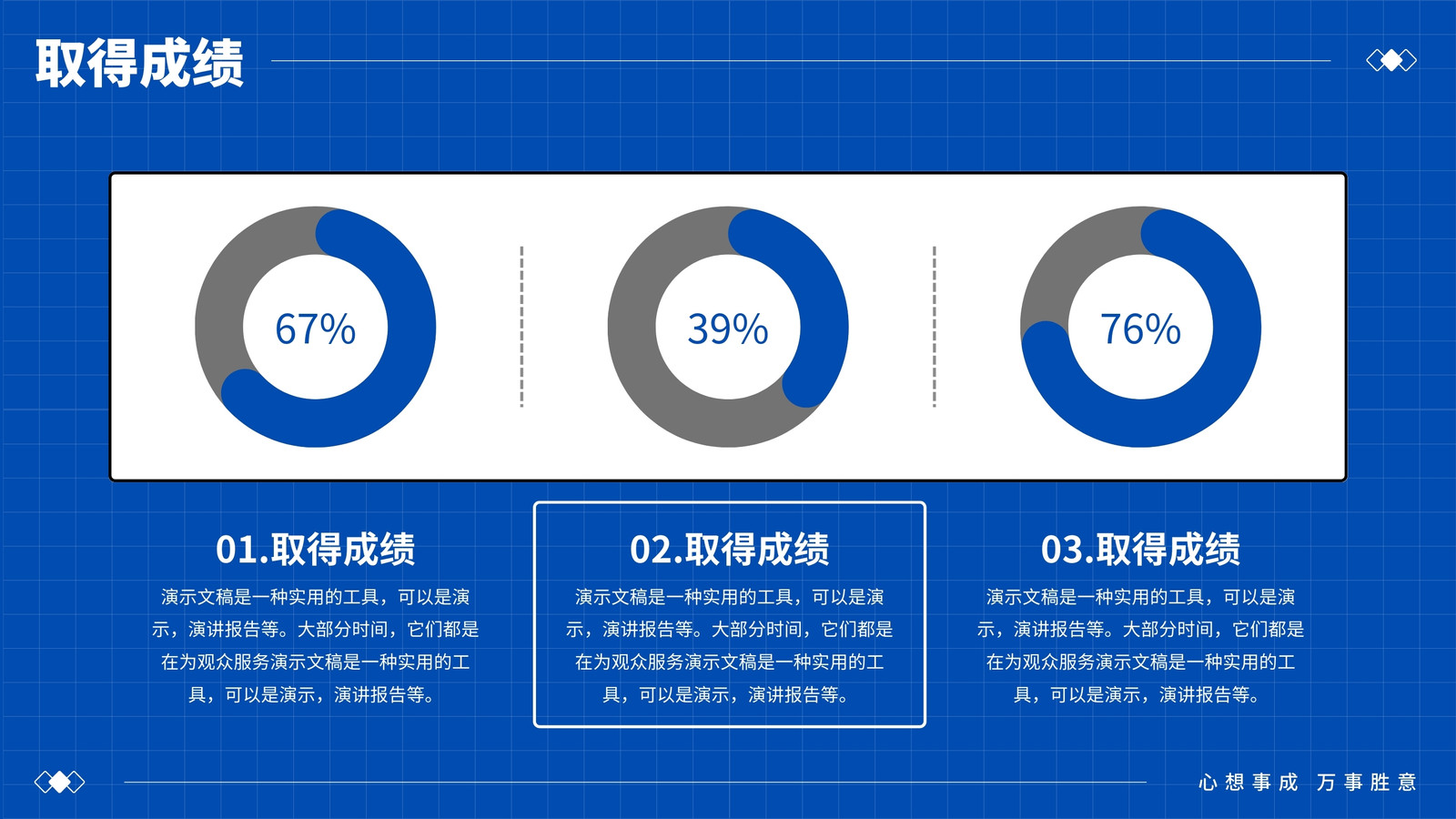 取得成绩

67%

39%

76%

01.取得成绩

演示文稿是一种实用的工具，可以是演示，演讲报告等。大部分时间，它们都是在为观众服务演示文稿是一种实用的工具，可以是演示，演讲报告等。

02.取得成绩

演示文稿是一种实用的工具，可以是演示，演讲报告等。大部分时间，它们都是在为观众服务演示文稿是一种实用的工具，可以是演示，演讲报告等。

03.取得成绩

演示文稿是一种实用的工具，可以是演示，演讲报告等。大部分时间，它们都是在为观众服务演示文稿是一种实用的工具，可以是演示，演讲报告等。

心想事成 万事胜意